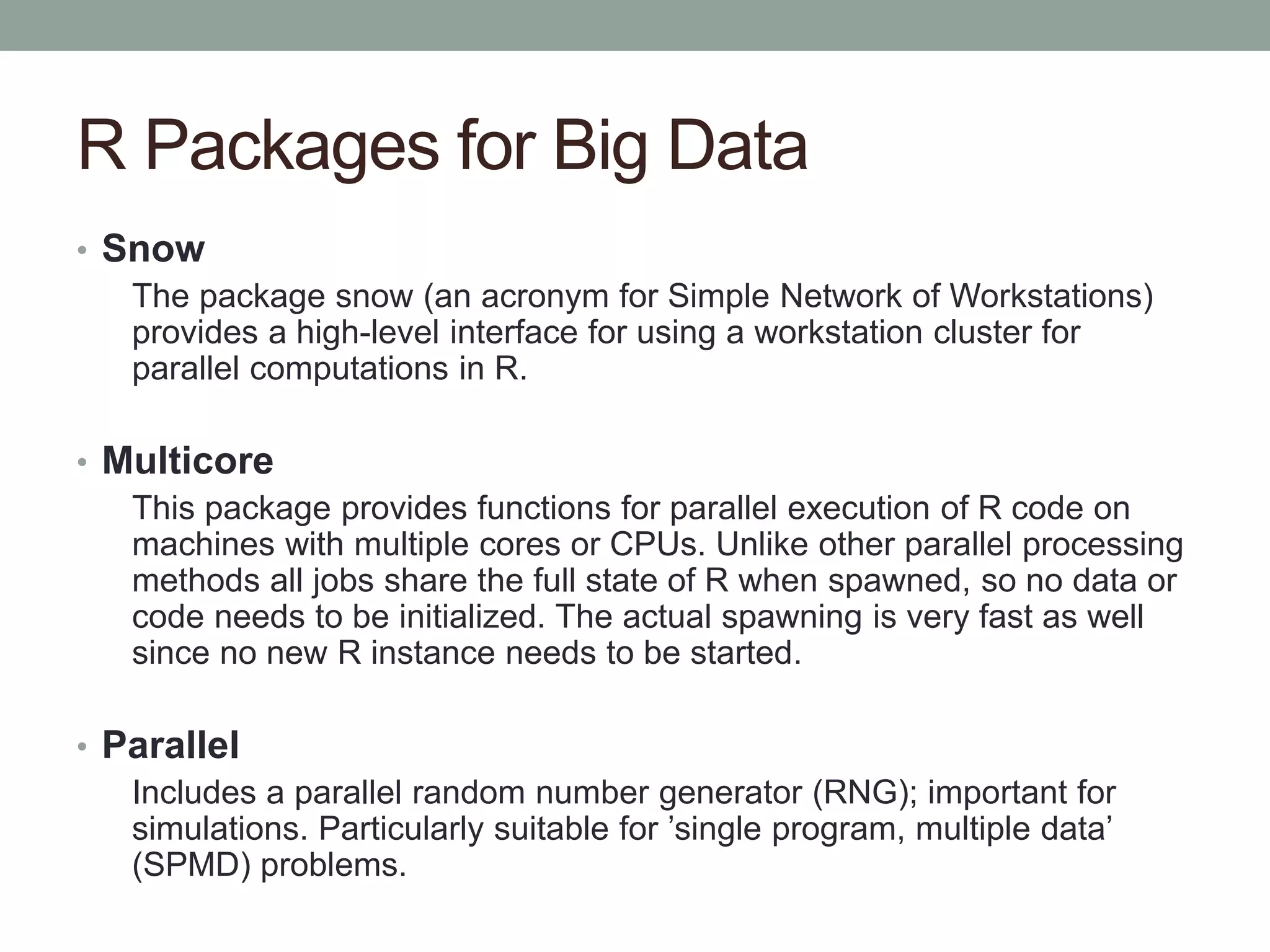 R Packages for Big Data

• Snow

The package snow (an acronym for Simple Network of Workstations) provides a high-level interface for using a workstation cluster for parallel computations in R.

• Multicore

This package provides functions for parallel execution of R code on machines with multiple cores or CPUs. Unlike other parallel processing methods all jobs share the full state of R when spawned, so no data or code needs to be initialized. The actual spawning is very fast as well since no new R instance needs to be started.

• Parallel

Includes a parallel random number generator (RNG); important for simulations. Particularly suitable for ’single program, multiple data’ (SPMD) problems.